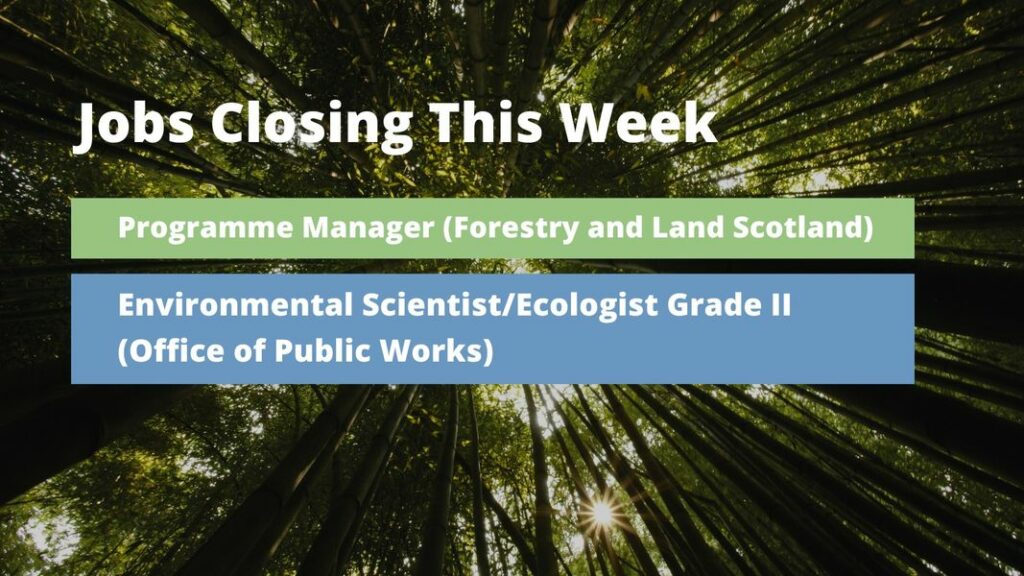 Jobs Closing This Week

Programme Manager (Forestry and Land Scotland)

Environmental Scientist/Ecologist Grade II (Office of Public Works)